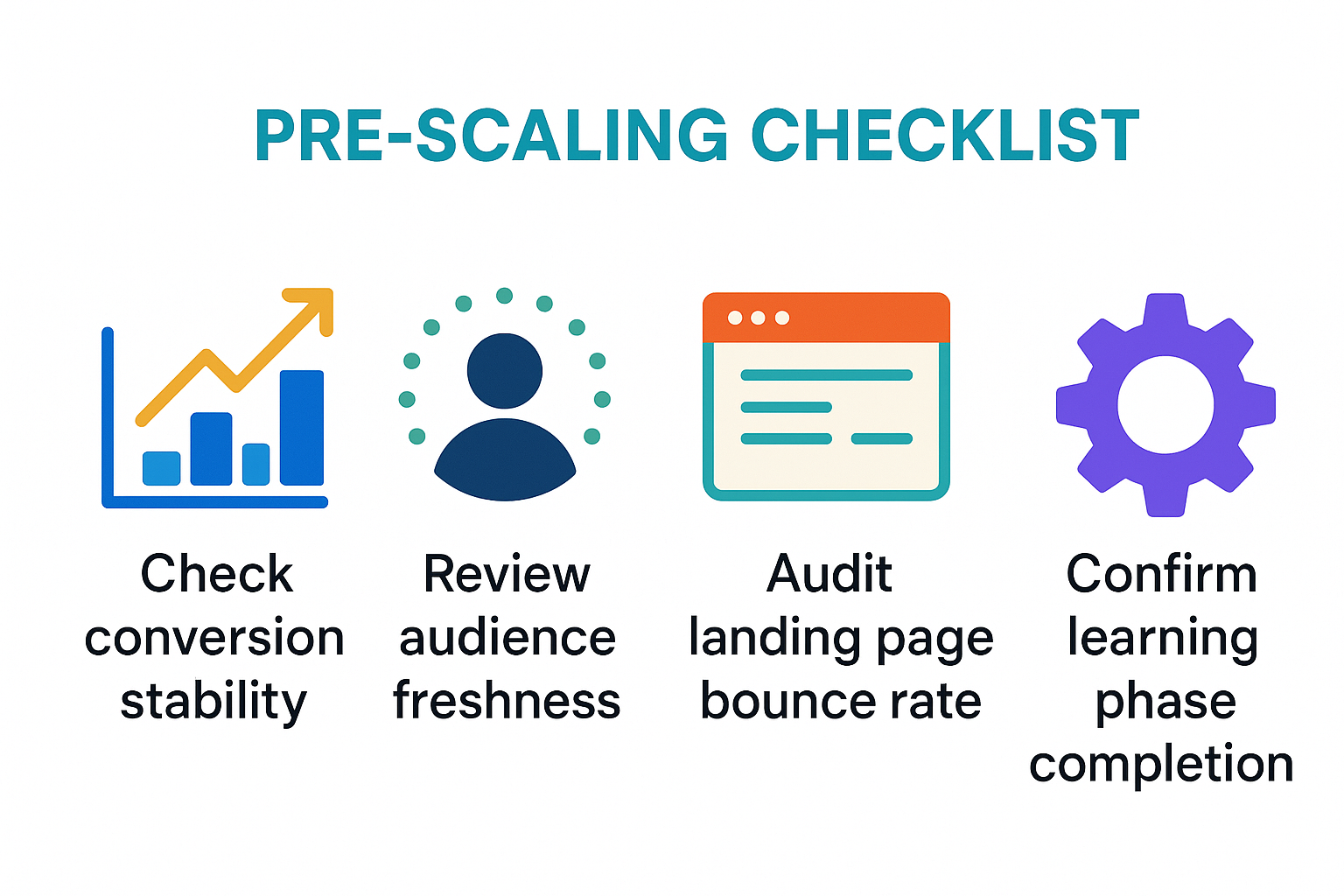 PRE-SCALING CHECKLIST

Check conversion stability

Review audience freshness

Audit landing page bounce rate

Confirm learning phase completion